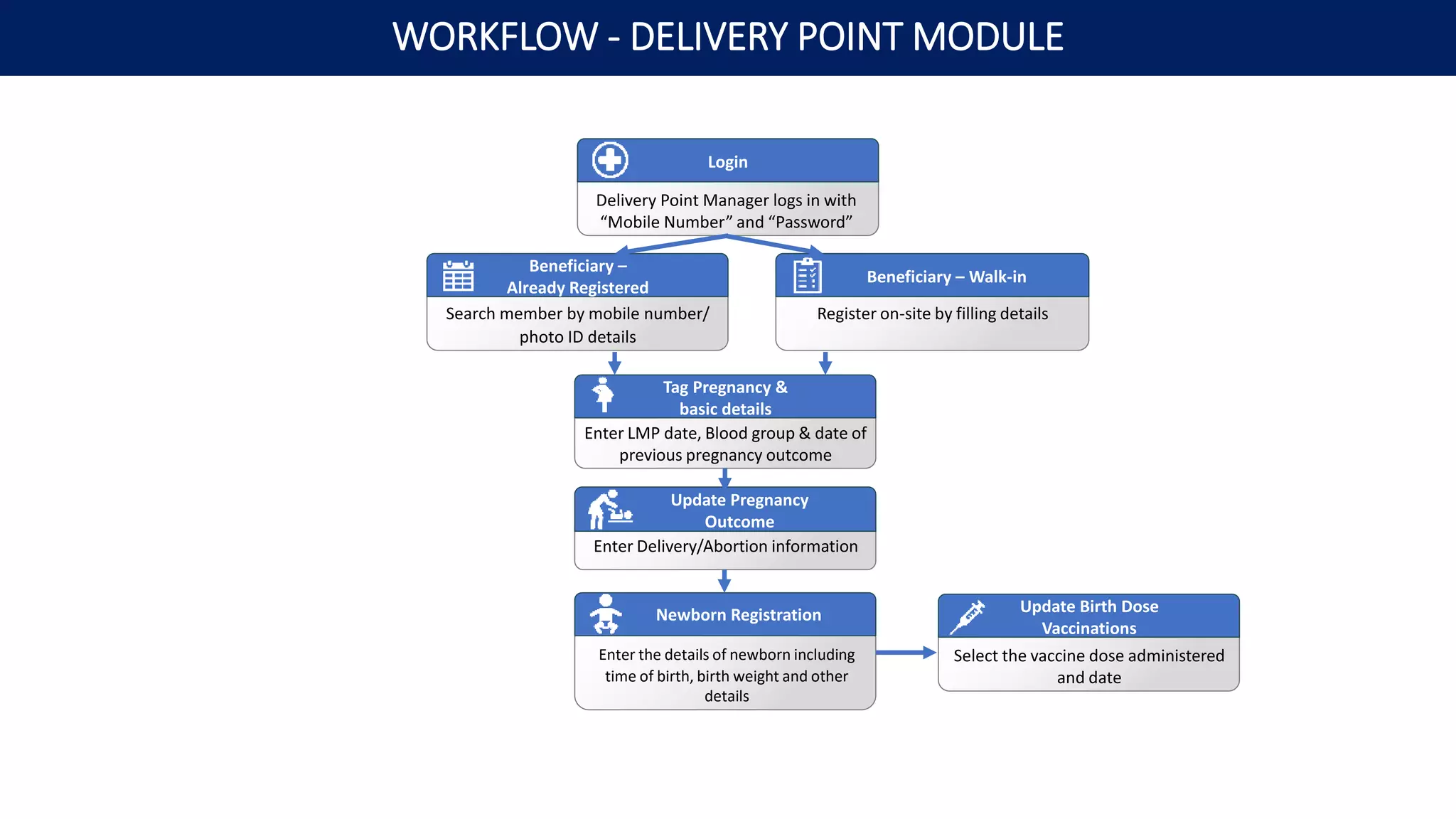 WORKFLOW - DELIVERY POINT MODULE

Login

Delivery Point Manager logs in with “Mobile Number” and “Password”

Beneficiary – Already Registered

Search member by mobile number/ photo ID details

Beneficiary – Walk-in

Register on-site by filling details

Tag Pregnancy & basic details

Enter LMP date, Blood group & date of previous pregnancy outcome

Update Pregnancy Outcome

Enter Delivery/Abortion information

Newborn Registration

Enter the details of newborn including time of birth, birth weight and other details

Update Birth Dose Vaccinations

Select the vaccine dose administered and date